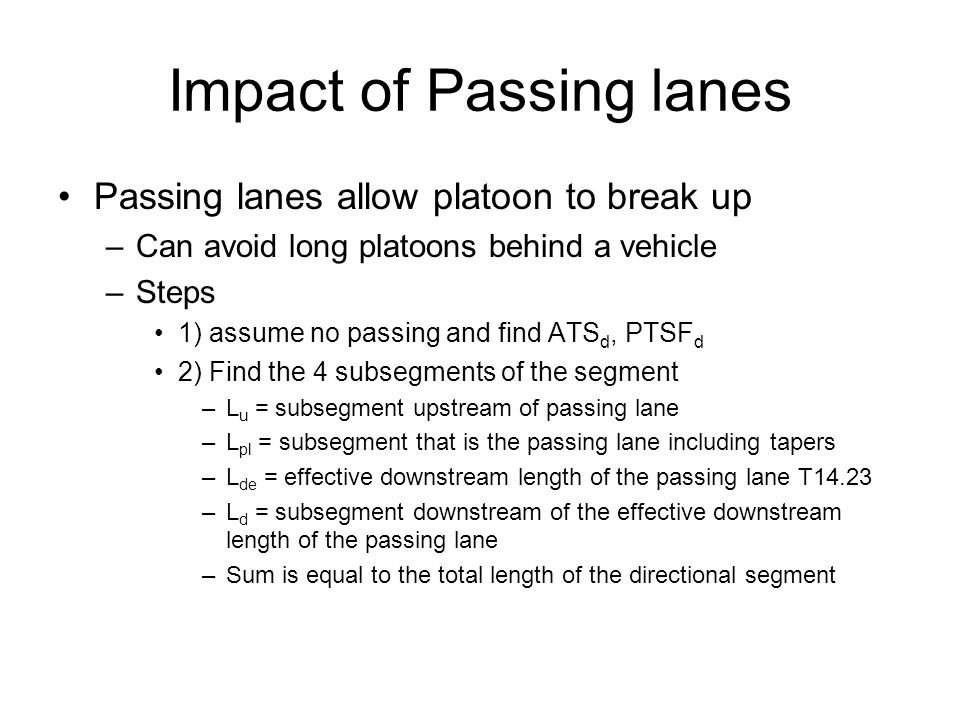 Impact of Passing lanes

• Passing lanes allow platoon to break up

– Can avoid long platoons behind a vehicle

– Steps

• 1) assume no passing and find $ATS_d$, $PTSF_d$

• 2) Find the 4 subsegments of the segment

– $L_u$ = subsegment upstream of passing lane

– $L_{pl}$ = subsegment that is the passing lane including tapers

– $L_{de}$ = effective downstream length of the passing lane T14.23

– $L_d$ = subsegment downstream of the effective downstream length of the passing lane

– Sum is equal to the total length of the directional segment